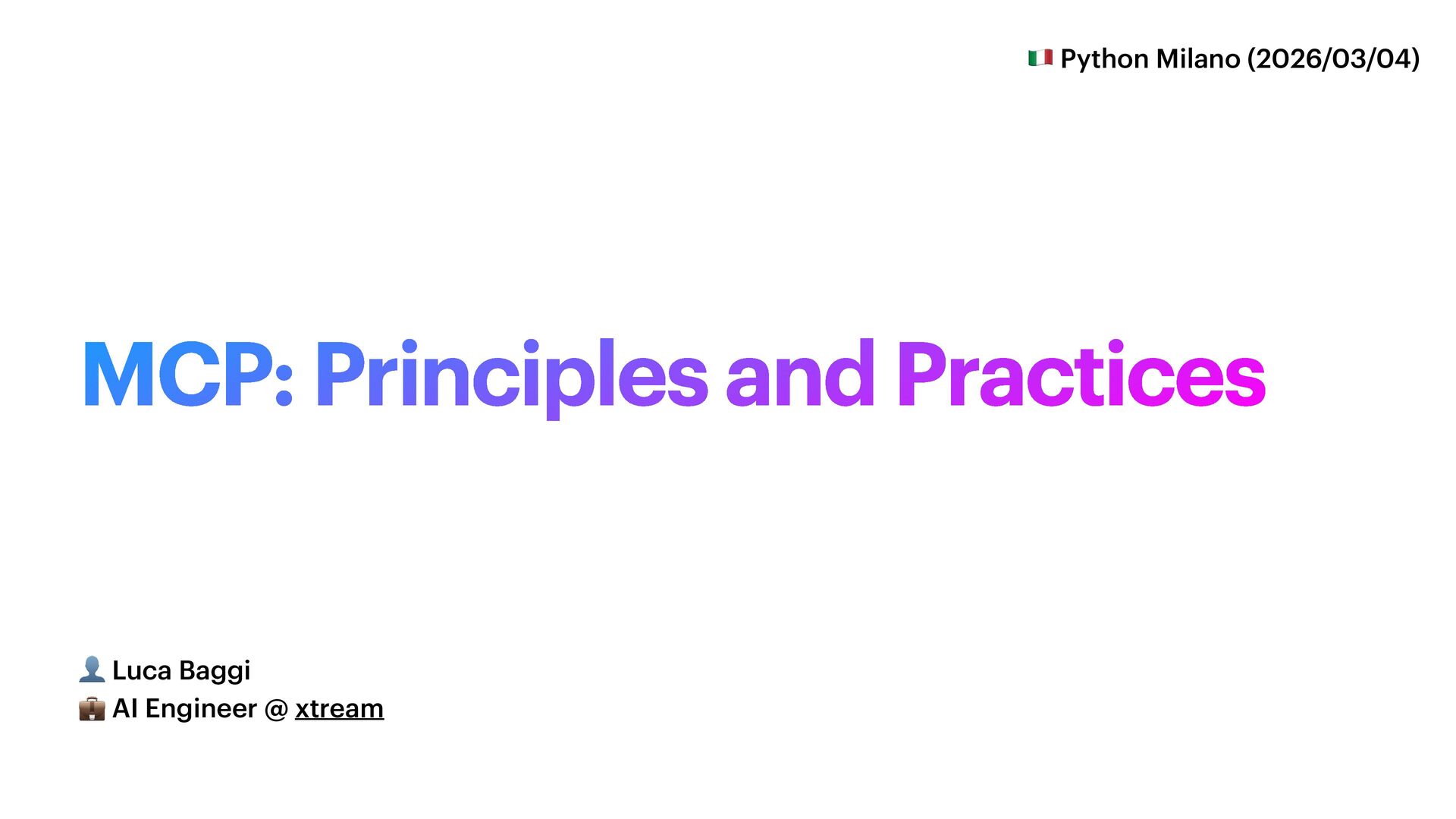 🇮🇹 Python Milano (2026/03/04)

MCP: Principles and Practices

👤 Luca Baggi
💼 AI Engineer @ xtream